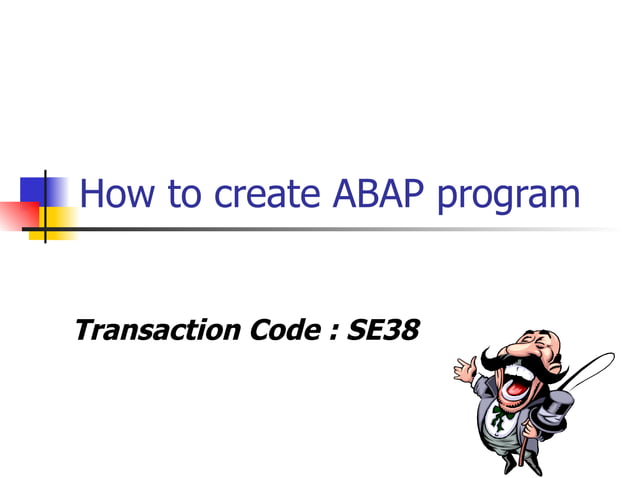 How to create ABAP program

Transaction Code : SE38